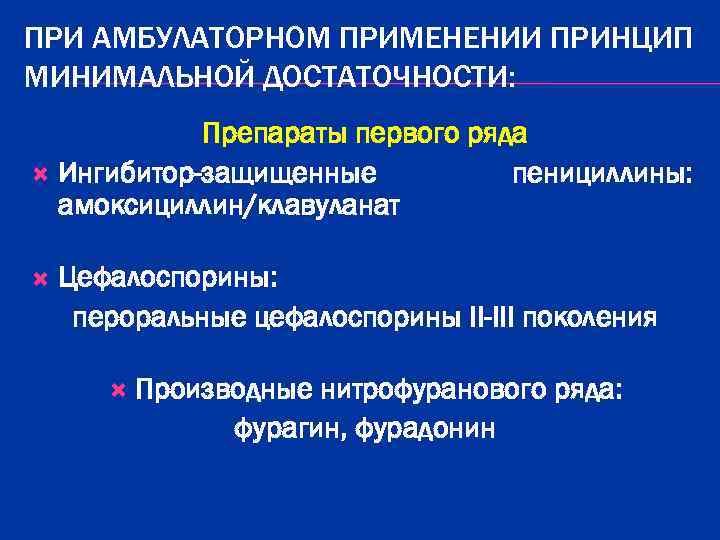 ПРИ АМБУЛАТОРНОМ ПРИМЕНЕНИИ ПРИНЦИП МИНИМАЛЬНОЙ ДОСТАТОЧНОСТИ:

Препараты первого ряда

Ингибитор-защищенные пенициллины: амоксициллин/клавуланат

Цефалоспорины:

пероральные цефалоспорины II-III поколения

Производные нитрофуранового ряда:

фурагин, фурадонин